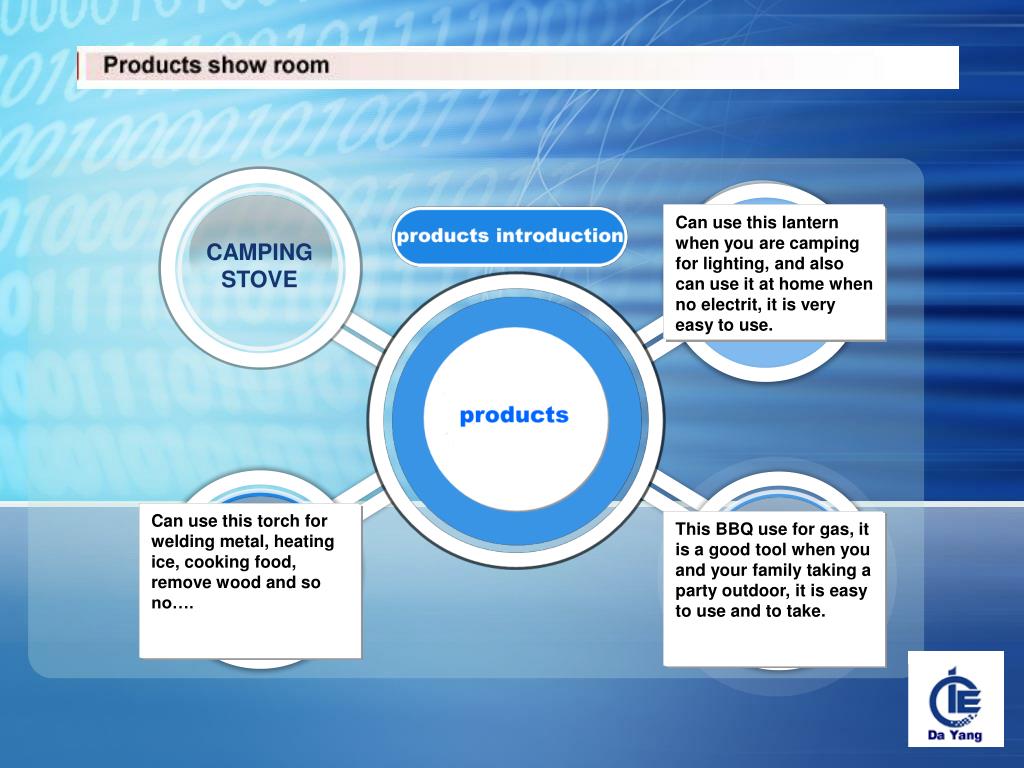 Products show room

CAMPING STOVE

products introduction

Can use this lantern when you are camping for lighting, and also can use it at home when no electrit, it is very easy to use.

products

Can use this torch for welding metal, heating ice, cooking food, remove wood and so no….

This BBQ use for gas, it is a good tool when you and your family taking a party outdoor, it is easy to use and to take.

Da Yang